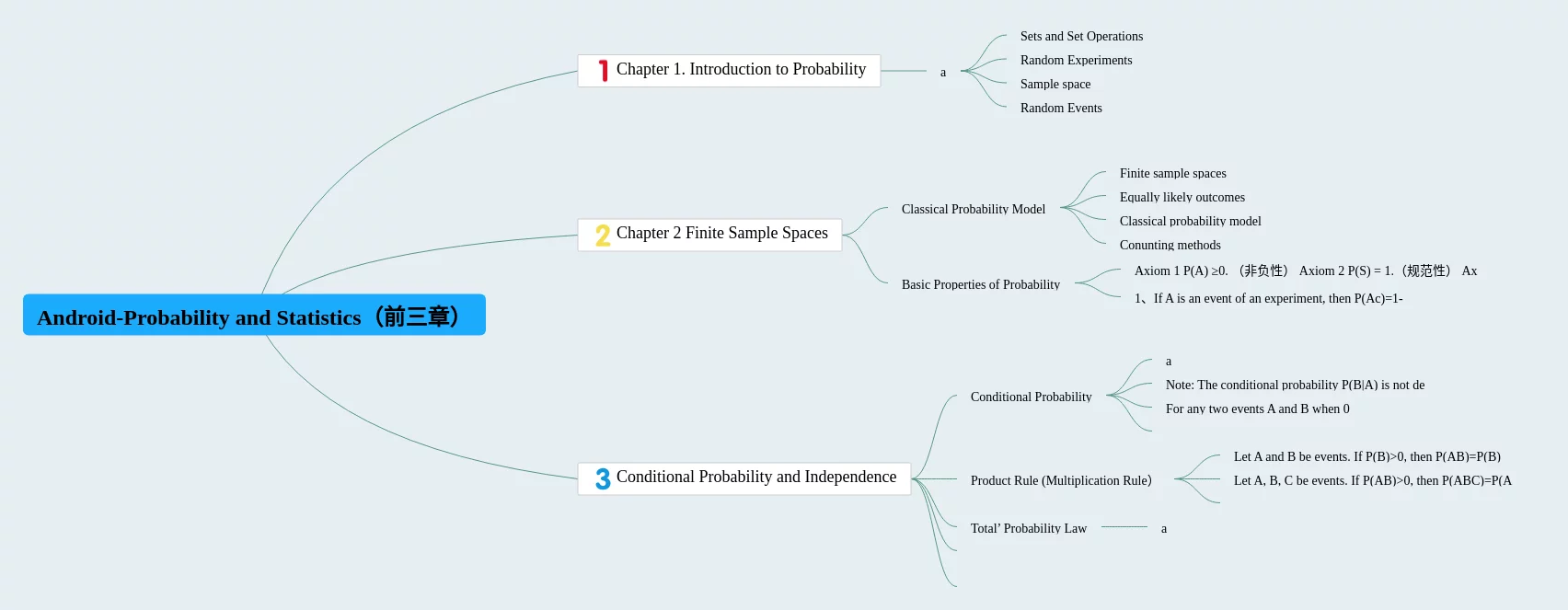 Android-Probability and Statistics（前三章）

1 Chapter 1. Introduction to Probability

a

Sets and Set Operations

Random Experiments

Sample space

Random Events

2 Chapter 2 Finite Sample Spaces

Classical Probability Model

Finite sample spaces

Equally likely outcomes

Classical probability model

Conunting methods

Basic Properties of Probability

Axiom 1 P(A) ≥0. （非负性） Axiom 2 P(S) = 1.（规范性） Ax

1、If A is an event of an experiment, then P(Ac)=1-

3 Conditional Probability and Independence

Conditional Probability

a

Note: The conditional probability P(B|A) is not de

For any two events A and B when 0

Product Rule (Multiplication Rule)

Let A and B be events. If P(B)>0, then P(AB)=P(B)

Let A, B, C be events. If P(AB)>0, then P(ABC)=P(A

Total' Probability Law

a